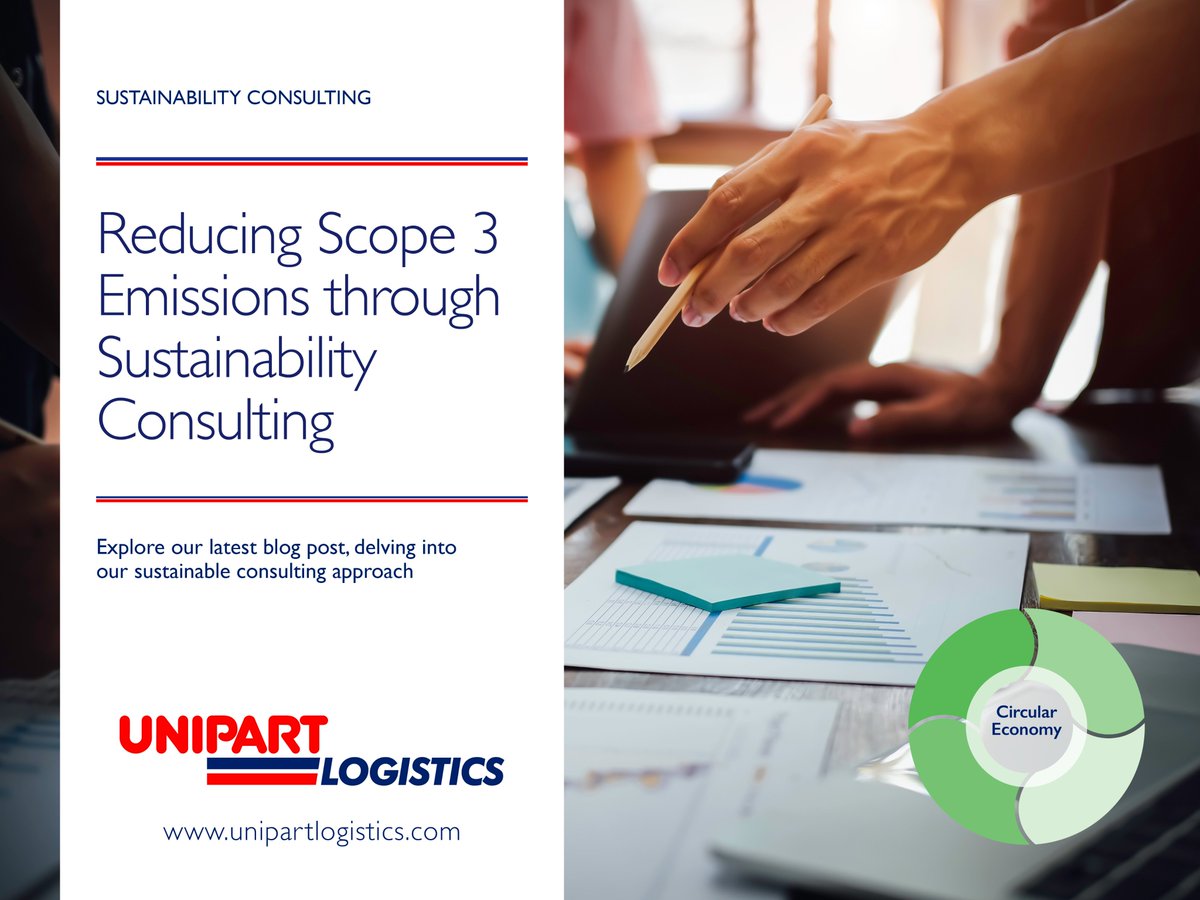 SUSTAINABILITY CONSULTING

Reducing Scope 3 Emissions through Sustainability Consulting

Explore our latest blog post, delving into our sustainable consulting approach

UNIPART LOGISTICS

www.unipartlogistics.com

Circular Economy